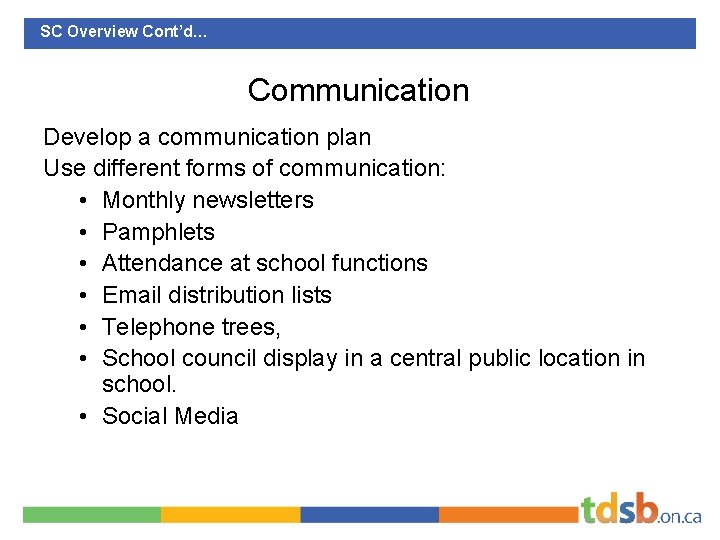 SC Overview Cont'd…

Communication

Develop a communication plan

Use different forms of communication:

• Monthly newsletters
• Pamphlets
• Attendance at school functions
• Email distribution lists
• Telephone trees,
• School council display in a central public location in school.
• Social Media

tdsb.on.ca